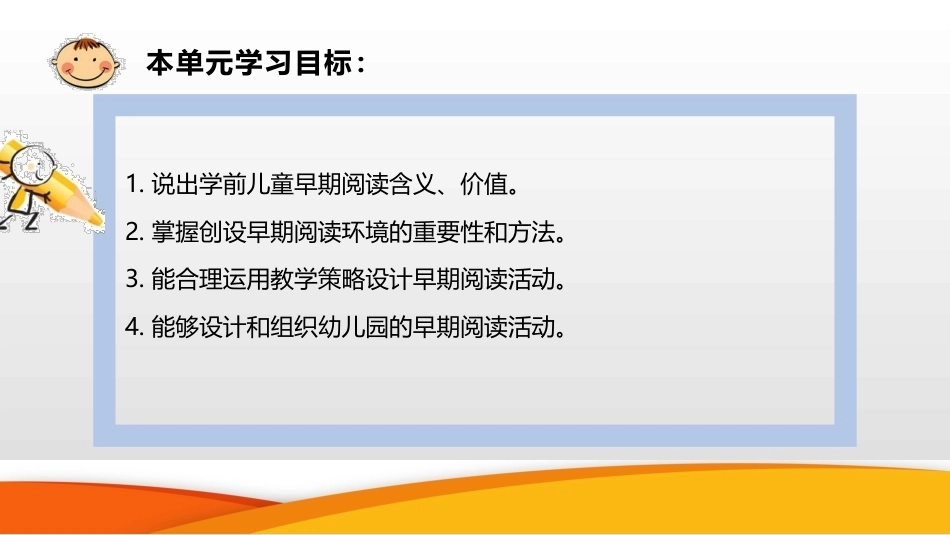 本单元学习目标：

1. 说出学前儿童早期阅读含义、价值。

2. 掌握创设早期阅读环境的重要性和方法。

3. 能合理运用教学策略设计早期阅读活动。

4. 能够设计和组织幼儿园的早期阅读活动。